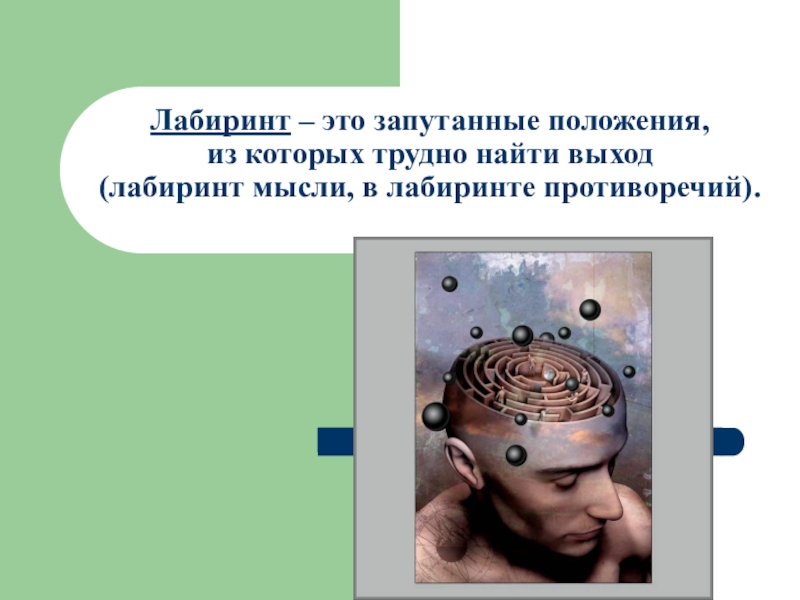 Лабиринт – это запутанные положения, из которых трудно найти выход (лабиринт мысли, в лабиринте противоречий).